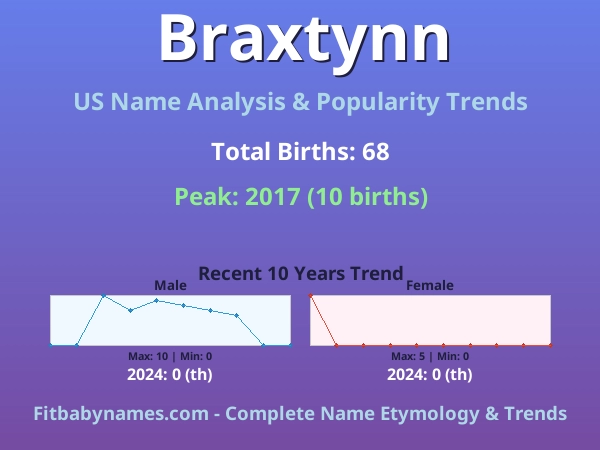 Braxtynn

US Name Analysis & Popularity Trends

Total Births: 68

Peak: 2017 (10 births)

Recent 10 Years Trend

Male

Max: 10 | Min: 0

2024: 0 (th)

Female

Max: 5 | Min: 0

2024: 0 (th)

Fitbabynames.com - Complete Name Etymology & Trends